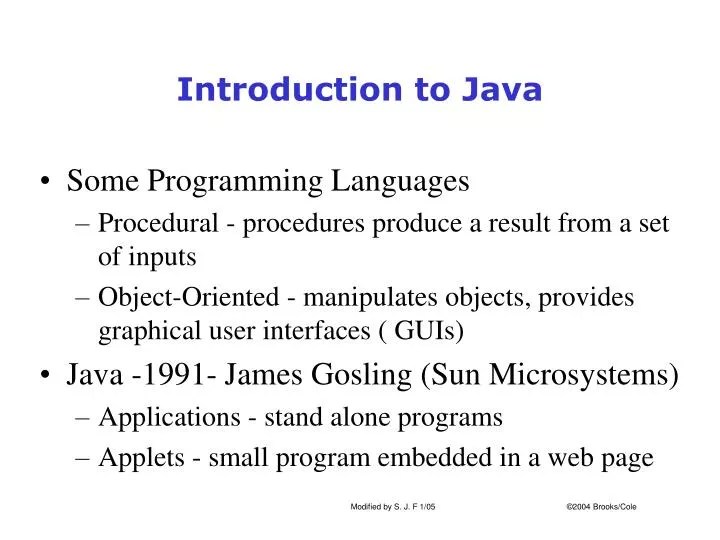 Introduction to Java

• Some Programming Languages
– Procedural - procedures produce a result from a set of inputs
– Object-Oriented - manipulates objects, provides graphical user interfaces ( GUIs)

• Java -1991- James Gosling (Sun Microsystems)
– Applications - stand alone programs
– Applets - small program embedded in a web page

Modified by S. J. F 1/05

©2004 Brooks/Cole